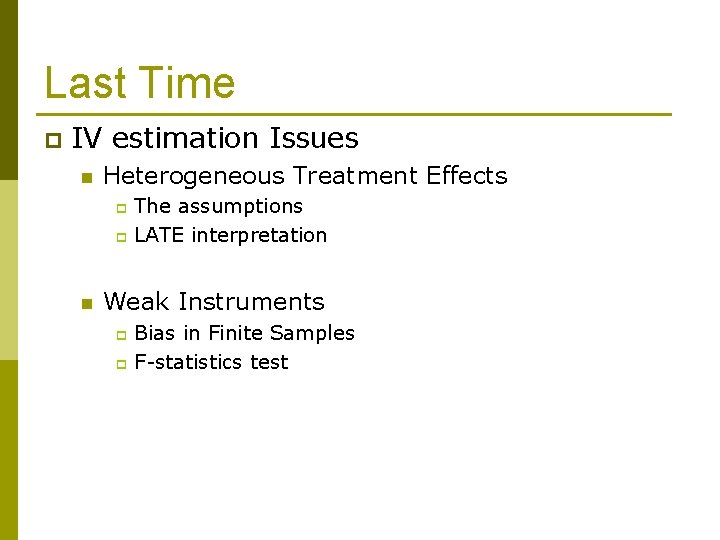 Last Time

IV estimation Issues

Heterogeneous Treatment Effects

The assumptions

LATE interpretation

Weak Instruments

Bias in Finite Samples

F-statistics test